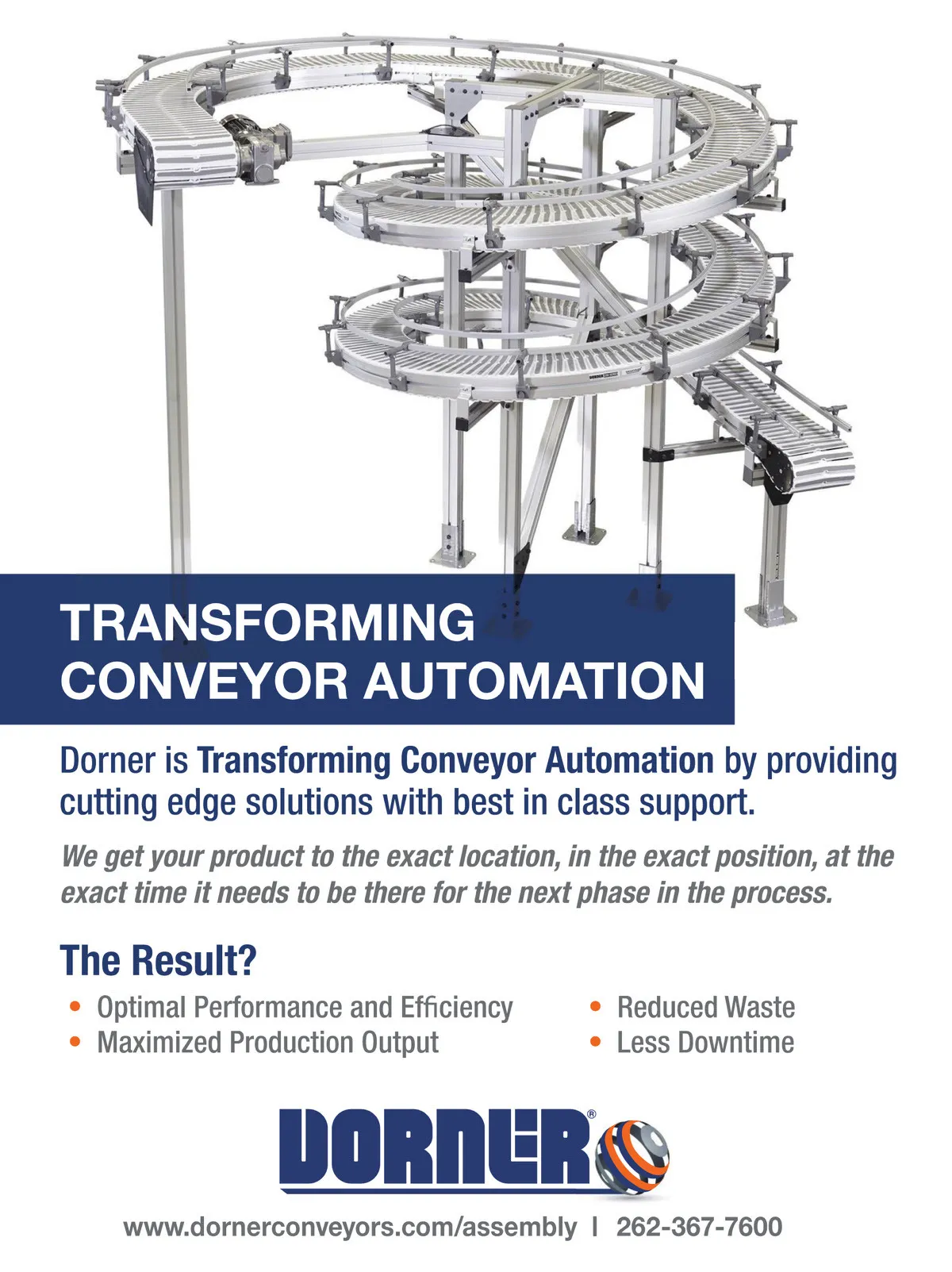 TRANSFORMING CONVEYOR AUTOMATION

Dorner is Transforming Conveyor Automation by providing cutting edge solutions with best in class support.

We get your product to the exact location, in the exact position, at the exact time it needs to be there for the next phase in the process.

The Result?

• Optimal Performance and Efficiency
• Maximized Production Output

• Reduced Waste
• Less Downtime

DORNER®

www.dornerconveyors.com/assembly | 262-367-7600